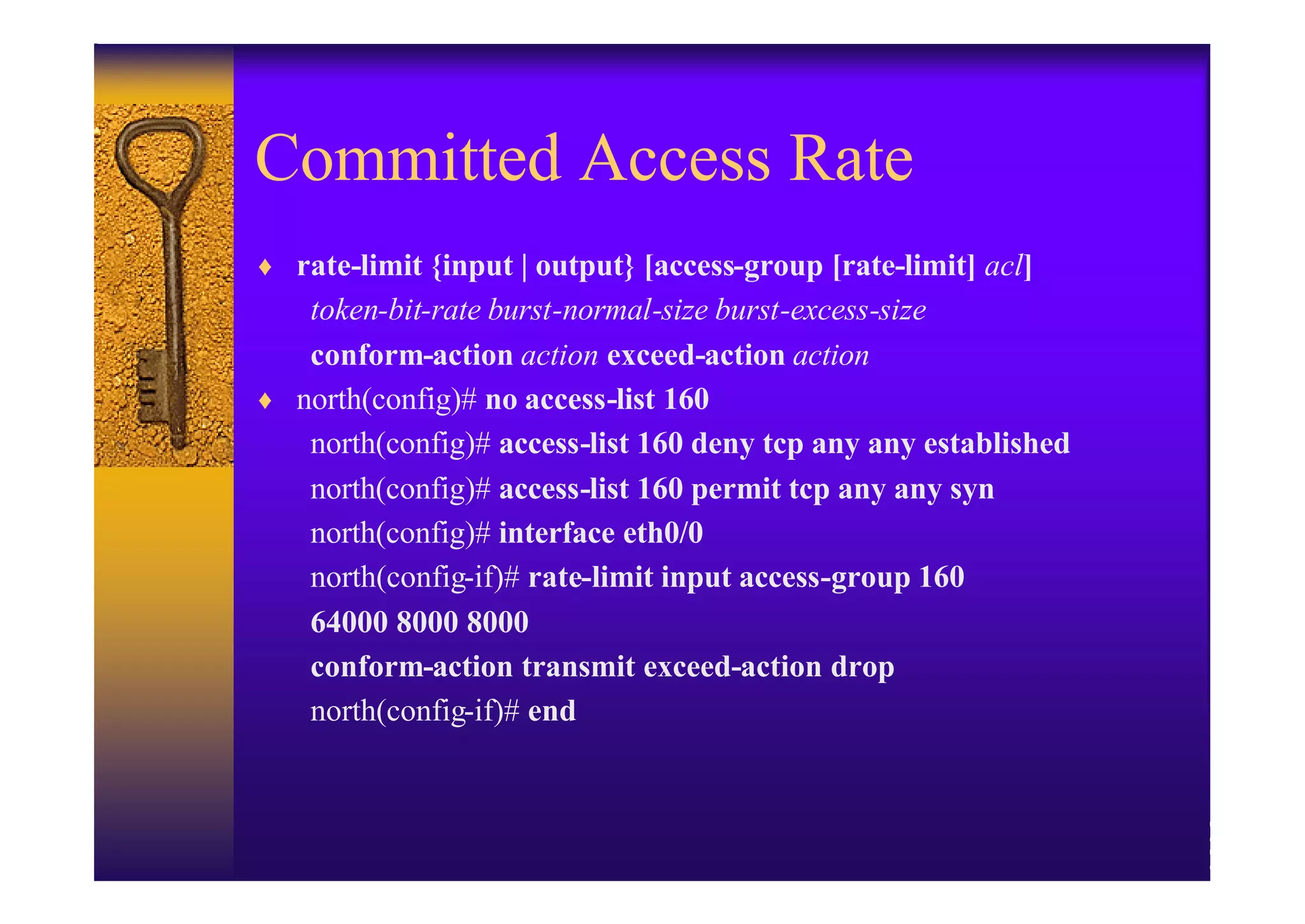 Committed Access Rate

♦ rate-limit {input | output} [access-group [rate-limit] acl] token-bit-rate burst-normal-size burst-excess-size conform-action action exceed-action action

♦ north(config)# no access-list 160
north(config)# access-list 160 deny tcp any any established
north(config)# access-list 160 permit tcp any any syn
north(config)# interface eth0/0
north(config-if)# rate-limit input access-group 160
64000 8000 8000
conform-action transmit exceed-action drop
north(config-if)# end